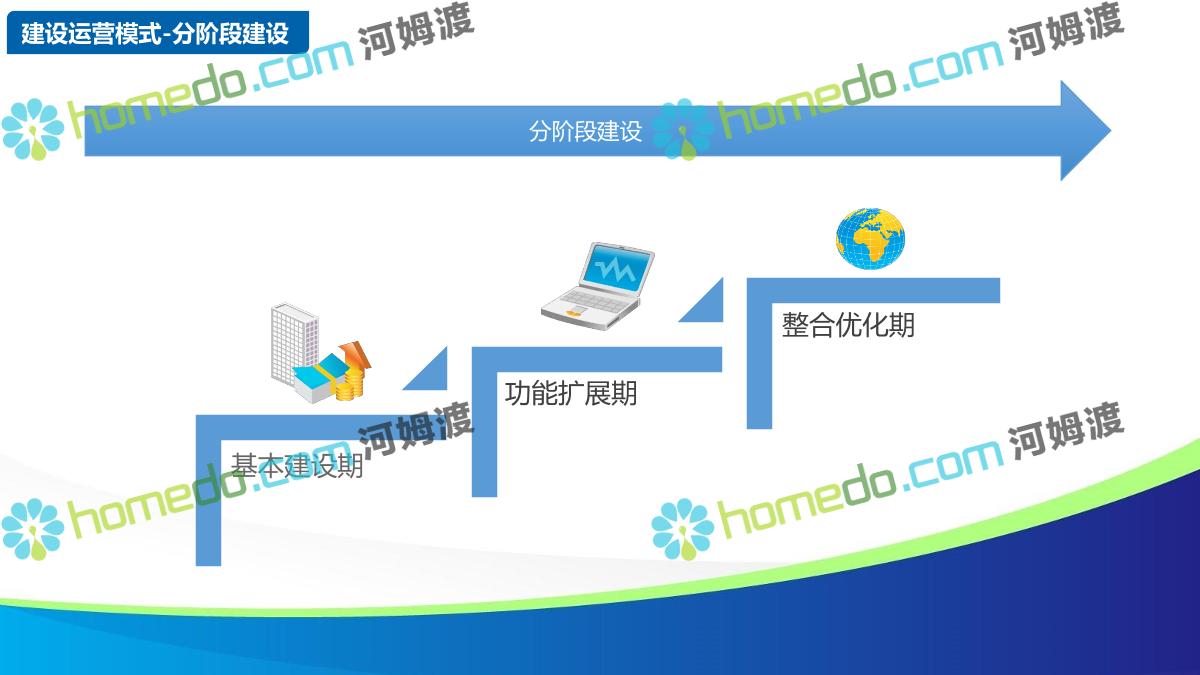 建设运营模式-分阶段建设

homedo.com 河姆渡

homedo.com 河姆渡

分阶段建设

整合优化期

功能扩展期

基本建设期

homedo.com 河姆渡

homedo.com 河姆渡